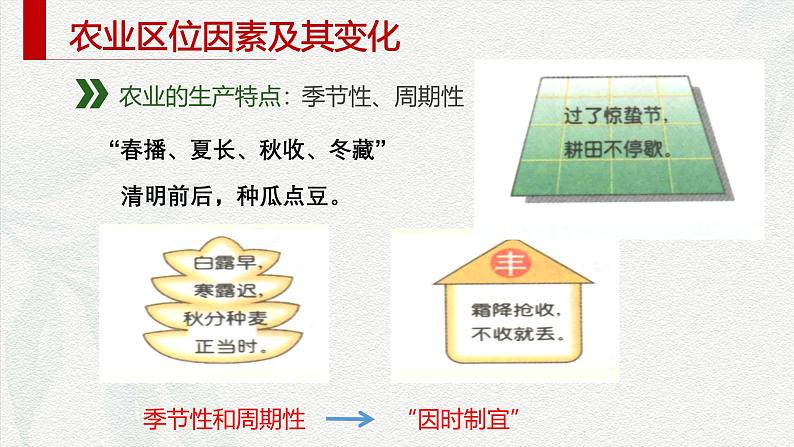 农业区位因素及其变化

农业的生产特点：季节性、周期性

“春播、夏长、秋收、冬藏”

清明前后，种瓜点豆。

过了惊蛰节，耕田不停歇。

白露早，寒露迟，秋分种麦正当时。

丰

霜降抢收，不收就丢。

季节性和周期性 → “因时制宜”